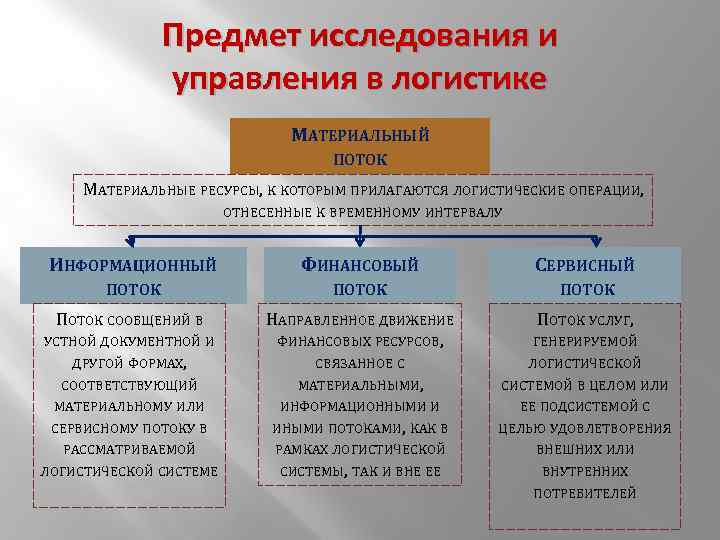 Предмет исследования и управления в логистике

Материальный поток

Материальные ресурсы, к которым прилагаются логистические операции, отнесенные к временному интервалу

Информационный поток

Поток сообщений в устной документной и другой формах, соответствующий материальному или сервисному потоку в рассматриваемой логистической системе

Финансовый поток

Направленное движение финансовых ресурсов, связанное с материальными, информационными и иными потоками, как в рамках логистической системы, так и вне ее

Сервисный поток

Поток услуг, генерируемой логистической системой в целом или ее подсистемой с целью удовлетворения внешних или внутренних потребителей